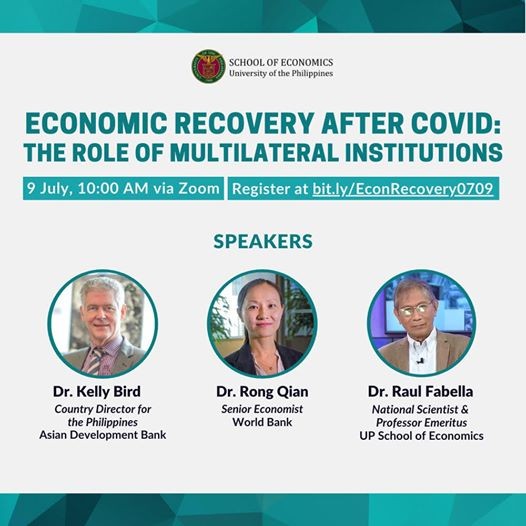 SCHOOL OF ECONOMICS
University of the Philippines

ECONOMIC RECOVERY AFTER COVID: THE ROLE OF MULTILATERAL INSTITUTIONS

9 July, 10:00 AM via Zoom

Register at bit.ly/EconRecovery0709

SPEAKERS

Dr. Kelly Bird
Country Director for the Philippines
Asian Development Bank

Dr. Rong Qian
Senior Economist
World Bank

Dr. Raul Fabella
National Scientist & Professor Emeritus
UP School of Economics